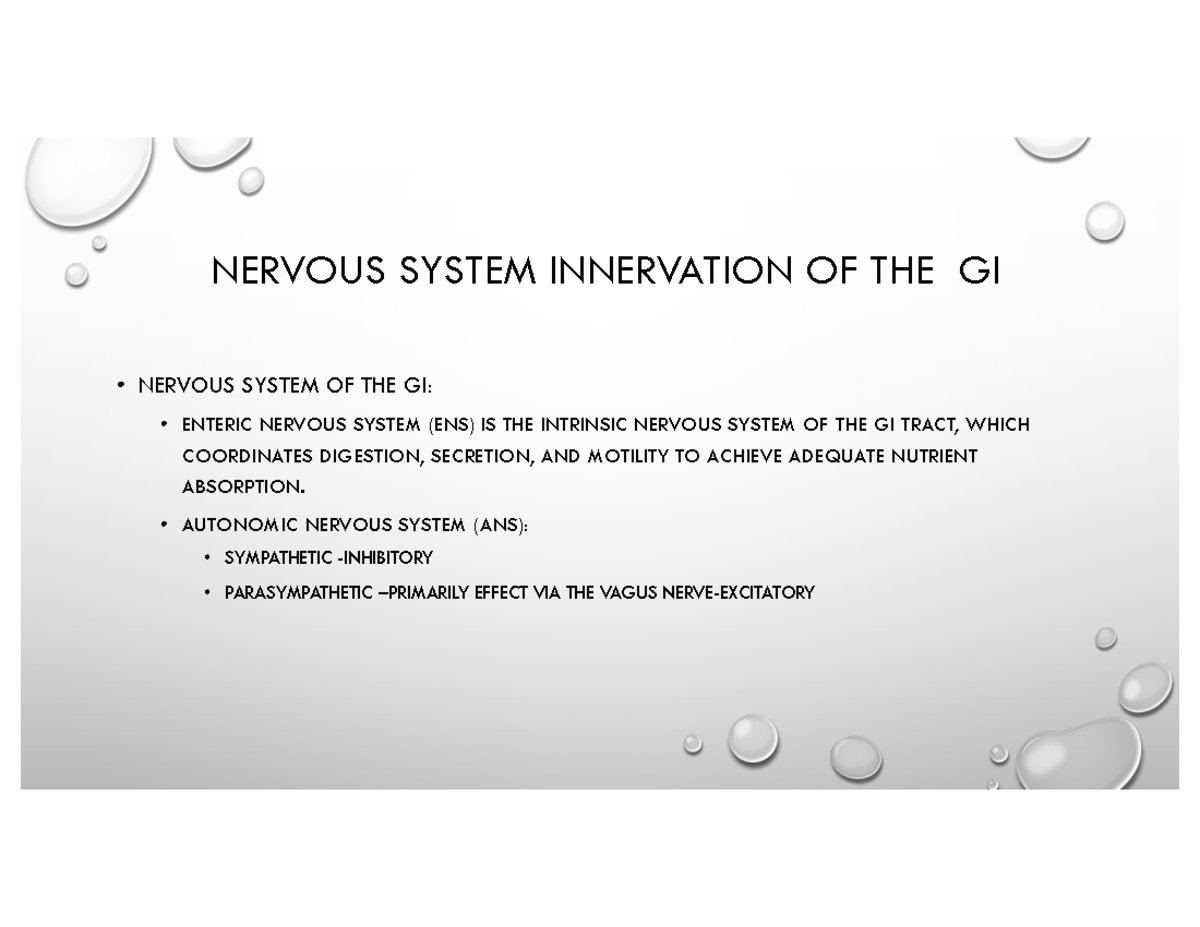 NERVOUS SYSTEM INNERVATION OF THE  GI

• NERVOUS SYSTEM OF THE GI:
  • ENTERIC NERVOUS SYSTEM (ENS) IS THE INTRINSIC NERVOUS SYSTEM OF THE GI TRACT, WHICH COORDINATES DIGESTION, SECRETION, AND MOTILITY TO ACHIEVE ADEQUATE NUTRIENT ABSORPTION.
  • AUTONOMIC NERVOUS SYSTEM (ANS):
    • SYMPATHETIC -INHIBITORY
    • PARASYMPATHETIC –PRIMARILY EFFECT VIA THE VAGUS NERVE-EXCITATORY